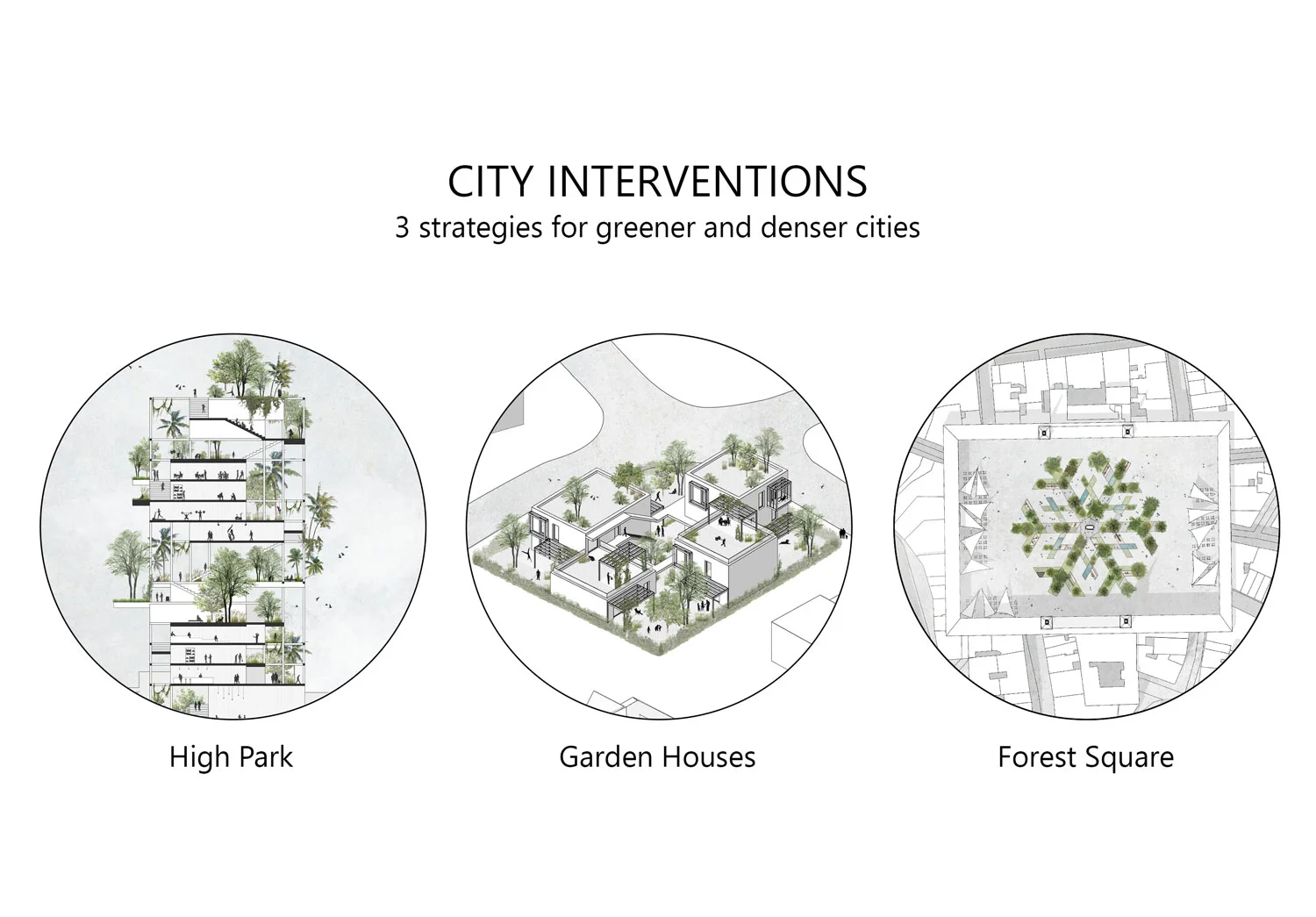 CITY INTERVENTIONS
3 strategies for greener and denser cities

High Park

Garden Houses

Forest Square